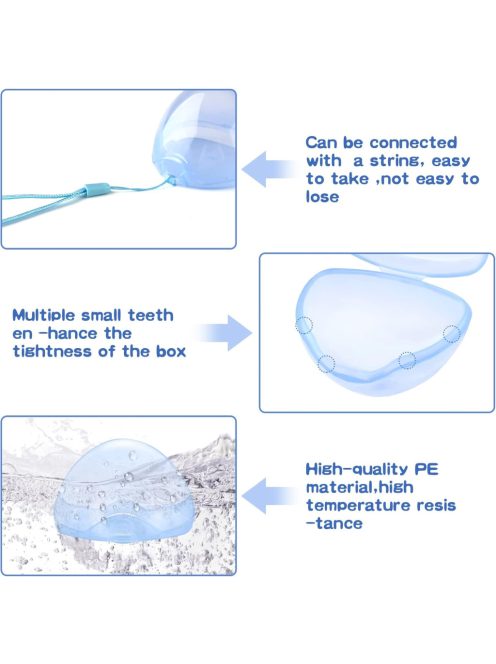 Can be connected with a string, easy to take ,not easy to lose

Multiple small teeth en -hance the tightness of the box

High-quality PE material,high temperature resis -tance